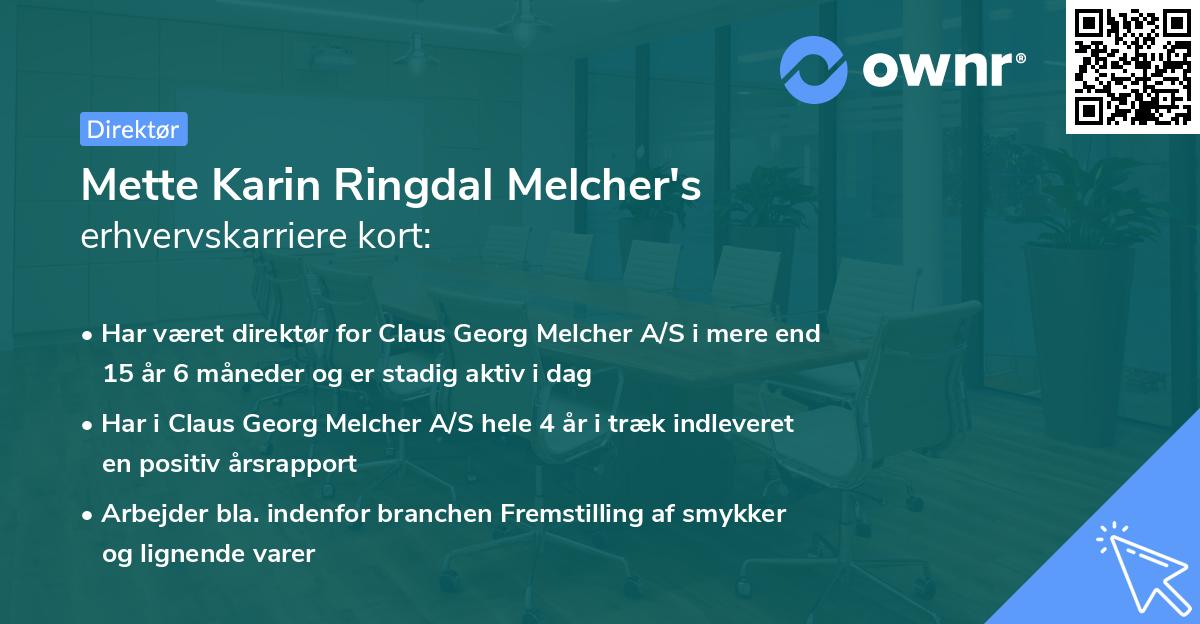 ownr®

Direktør

Mette Karin Ringdal Melcher's
erhvervskarriere kort:

• Har været direktør for Claus Georg Melcher A/S i mere end 15 år 6 måneder og er stadig aktiv i dag

• Har i Claus Georg Melcher A/S hele 4 år i træk indleveret en positiv årsrapport

• Arbejder bla. indenfor branchen Fremstilling af smykker og lignende varer